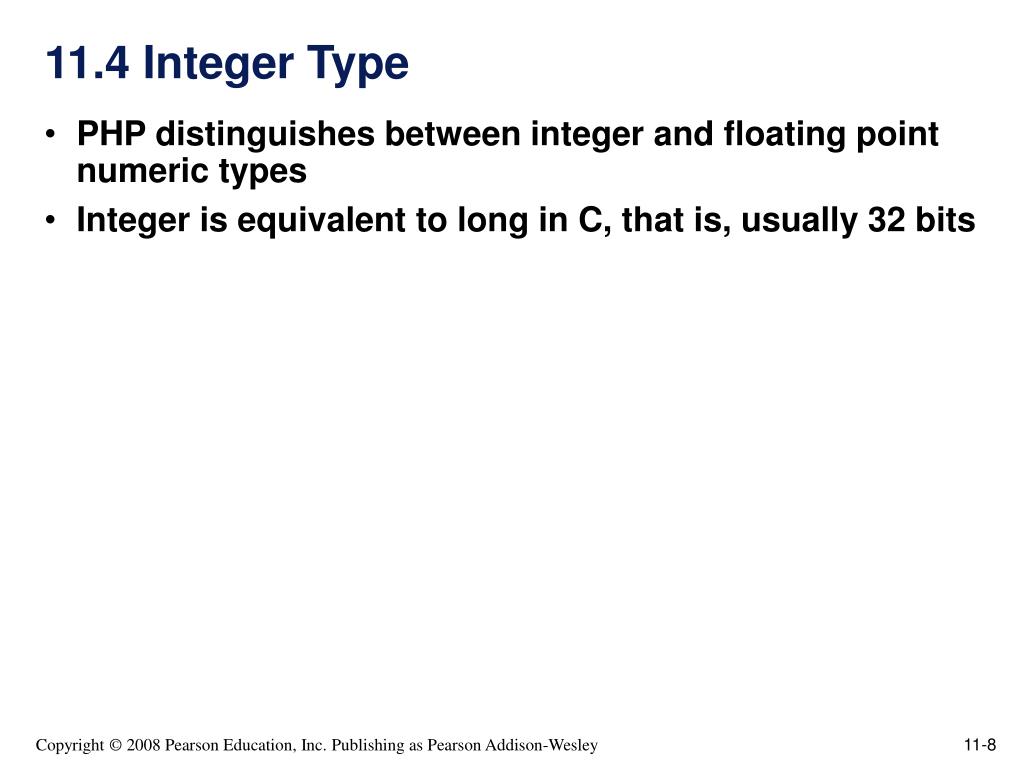 11.4 Integer Type

• PHP distinguishes between integer and floating point numeric types
• Integer is equivalent to long in C, that is, usually 32 bits

Copyright © 2008 Pearson Education, Inc. Publishing as Pearson Addison-Wesley

11-8